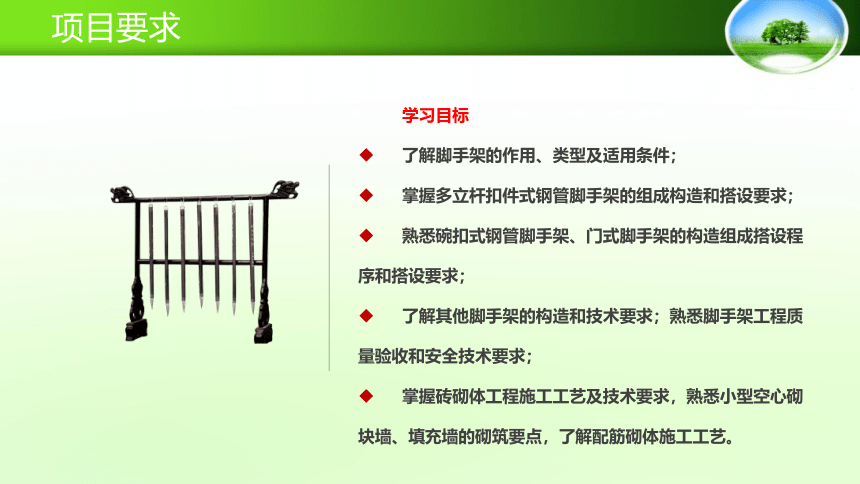 项目要求

学习目标

◆ 了解脚手架的作用、类型及适用条件；

◆ 掌握多立杆扣件式钢管脚手架的组成构造和搭设要求；

◆ 熟悉碗扣式钢管脚手架、门式脚手架的构造组成搭设程序和搭设要求；

◆ 了解其他脚手架的构造和技术要求；熟悉脚手架工程质量验收和安全技术要求；

◆ 掌握砖砌体工程施工工艺及技术要求，熟悉小型空心砌块墙、填充墙的砌筑要点，了解配筋砌体施工工艺。